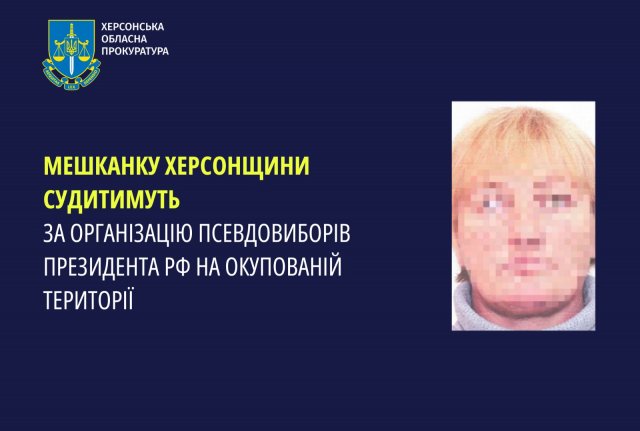 ХЕРСОНСЬКА
ОБЛАСНА
ПРОКУРАТУРА

МЕШКАНКУ ХЕРСОНЩИНИ СУДИТИМУТЬ
ЗА ОРГАНІЗАЦІЮ ПСЕВДОВИБОРІВ ПРЕЗИДЕНТА РФ НА ОКУПОВАНІЙ ТЕРИТОРІЇ